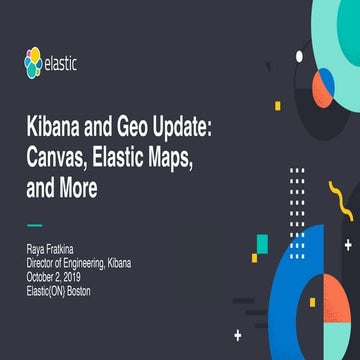 elastic

Kibana and Geo Update: Canvas, Elastic Maps, and More

Raya Fratkina
Director of Engineering, Kibana
October 2, 2019
Elastic{ON} Boston